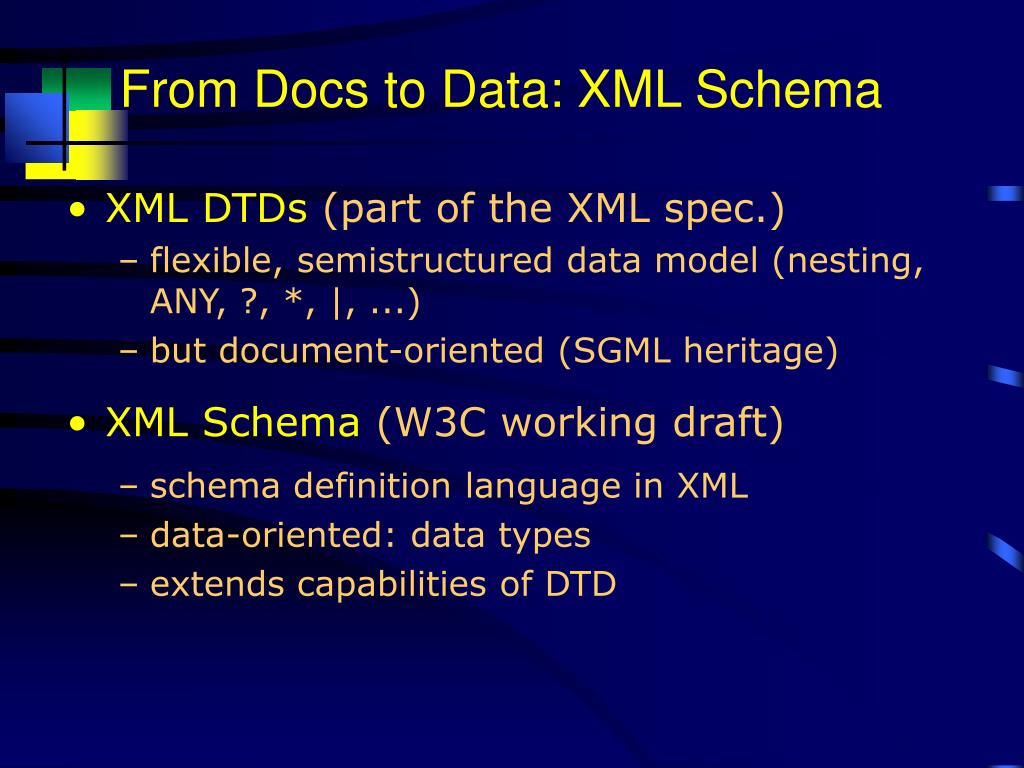 From Docs to Data: XML Schema

• XML DTDs (part of the XML spec.)
– flexible, semistructured data model (nesting, ANY, ?, *, |, ...)
– but document-oriented (SGML heritage)

• XML Schema (W3C working draft)
– schema definition language in XML
– data-oriented: data types
– extends capabilities of DTD